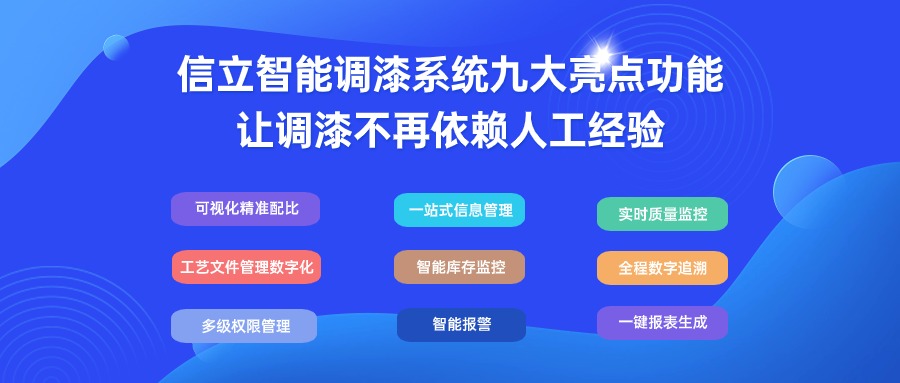 信立智能调漆系统九大亮点功能
让调漆不再依赖人工经验

可视化精准配比

一站式信息管理

实时质量监控

工艺文件管理数字化

智能库存监控

全程数字追溯

多级权限管理

智能报警

一键报表生成